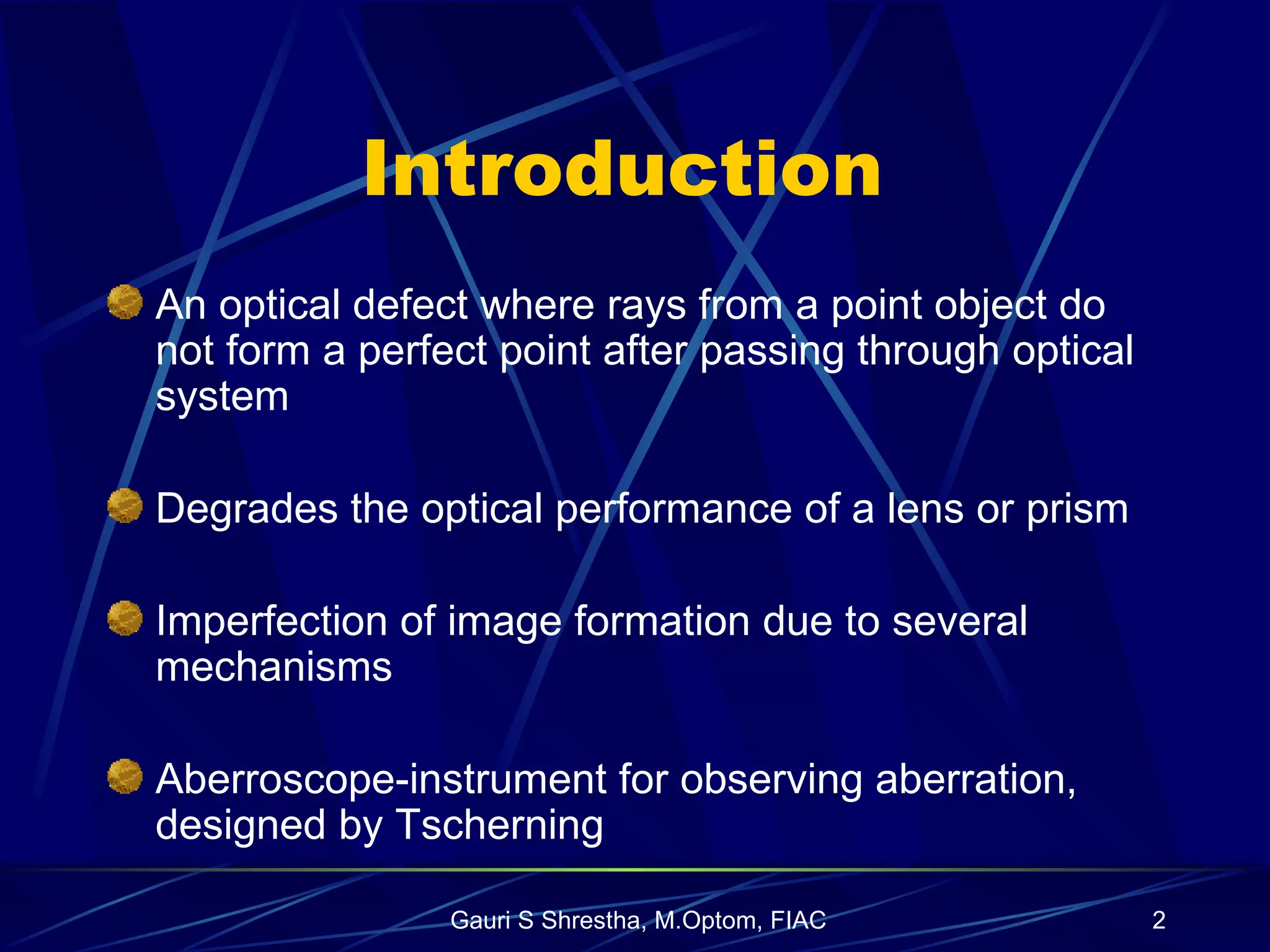 Introduction

An optical defect where rays from a point object do not form a perfect point after passing through optical system

Degrades the optical performance of a lens or prism

Imperfection of image formation due to several mechanisms

Aberroscope-instrument for observing aberration, designed by Tscherning

Gauri S Shrestha, M.Optom, FIAC

2